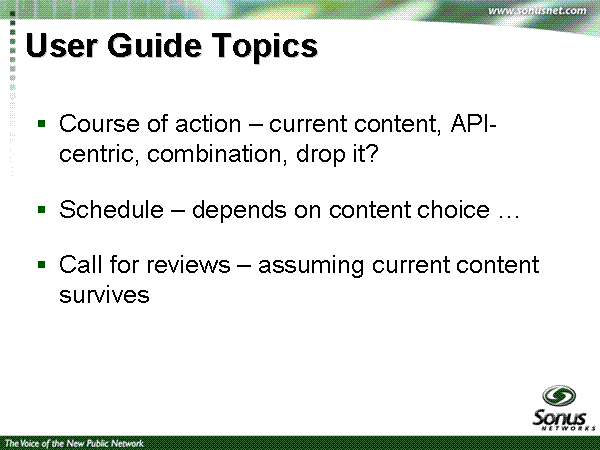 www.sonusnet.com

User Guide Topics

▪ Course of action – current content, API-centric, combination, drop it?

▪ Schedule – depends on content choice …

▪ Call for reviews – assuming current content survives

Sonus NETWORKS

The Voice of the New Public Network